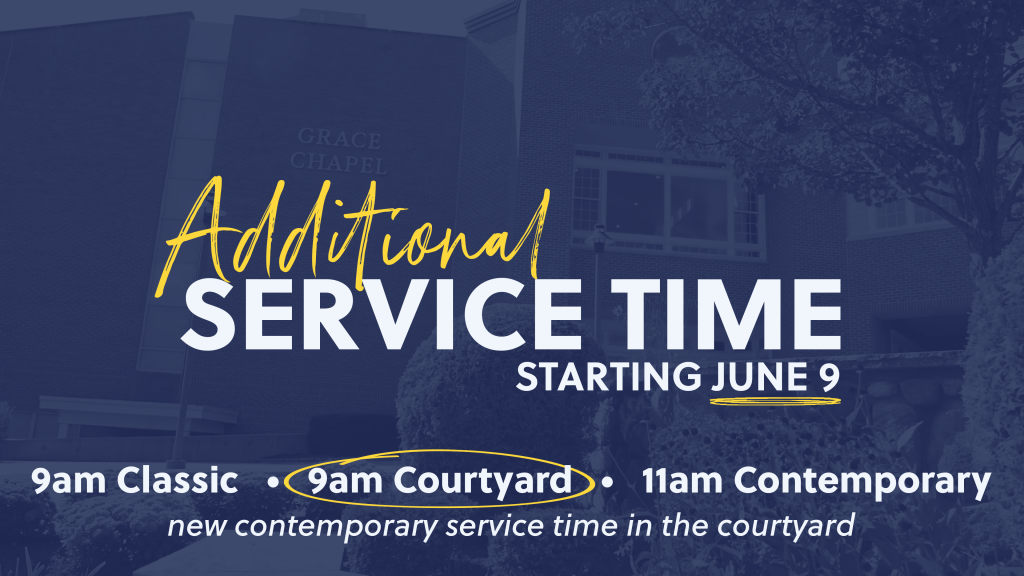 GRACE CHAPEL

Additional
SERVICE TIME
STARTING JUNE 9

9am Classic • 9am Courtyard • 11am Contemporary
new contemporary service time in the courtyard